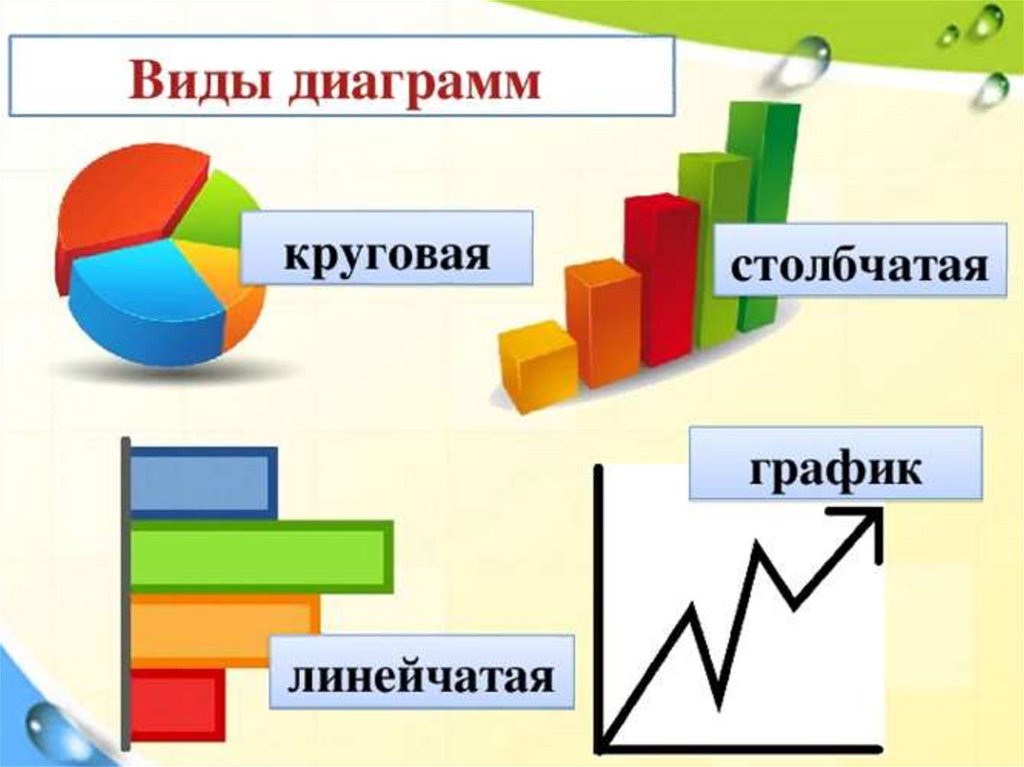 Виды диаграмм

круговая

столбчатая

график

линейчатая